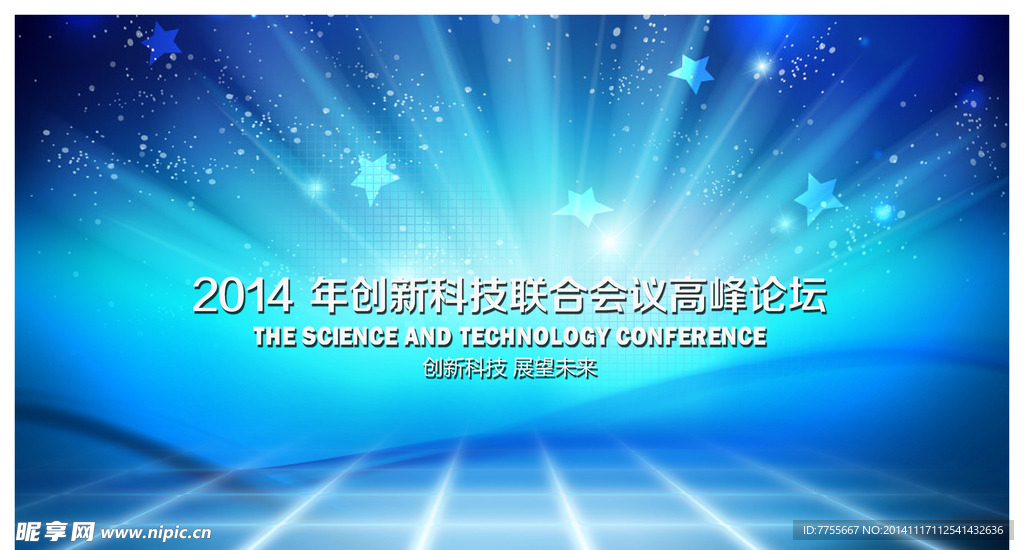 2014 年创新科技联合会议高峰论坛
THE SCIENCE AND TECHNOLOGY CONFERENCE
创新科技 展望未来

昵享网 www.nipic.cn
ID:7755667 NO:20141117112541432636